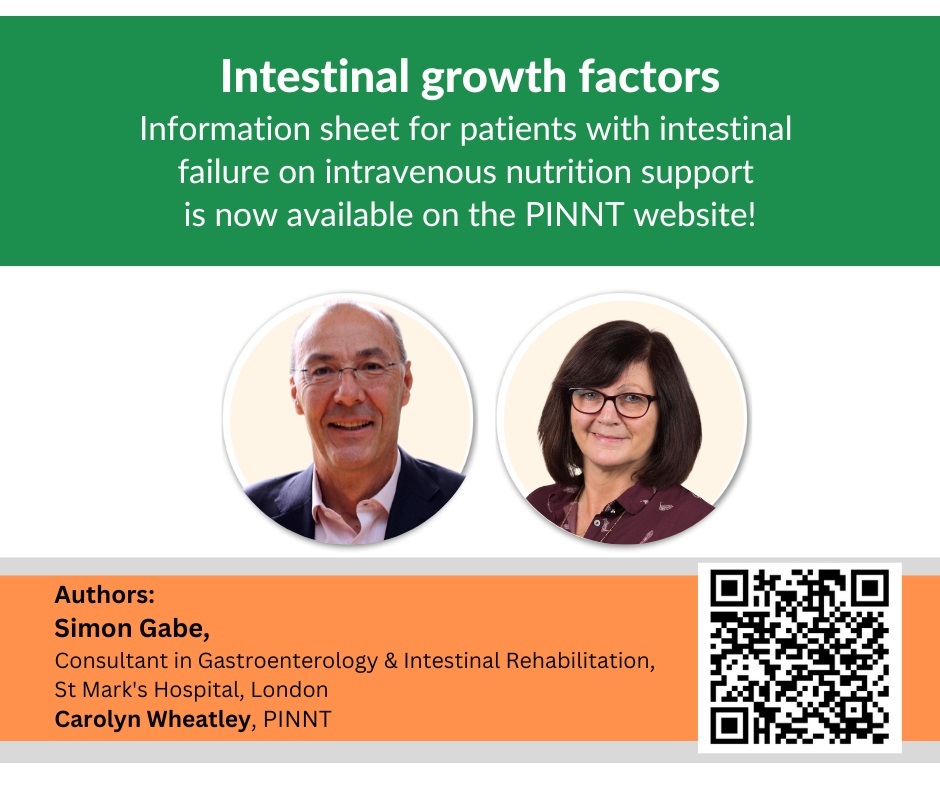 Intestinal growth factors
Information sheet for patients with intestinal failure on intravenous nutrition support is now available on the PINNT website!

Authors:
Simon Gabe,
Consultant in Gastroenterology & Intestinal Rehabilitation, St Mark's Hospital, London
Carolyn Wheatley, PINNT